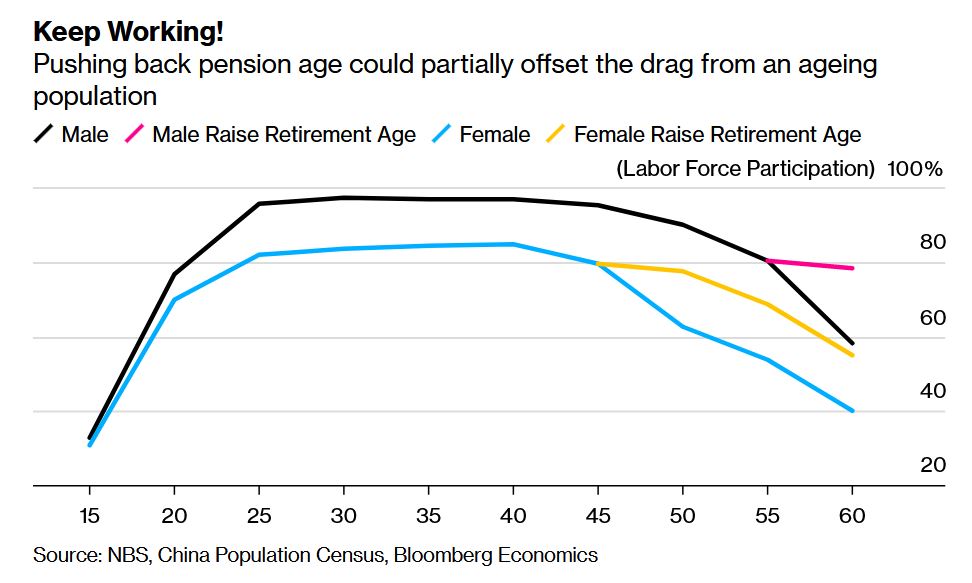 Keep Working!

Pushing back pension age could partially offset the drag from an ageing population

Male  Male Raise Retirement Age  Female  Female Raise Retirement Age

(Labor Force Participation) 100%

80

60

40

20

15 20 25 30 35 40 45 50 55 60

Source: NBS, China Population Census, Bloomberg Economics